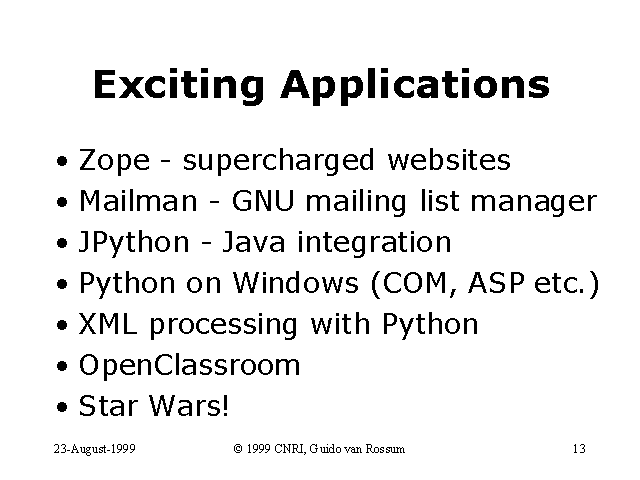 Exciting Applications

• Zope - supercharged websites
• Mailman - GNU mailing list manager
• JPython - Java integration
• Python on Windows (COM, ASP etc.)
• XML processing with Python
• OpenClassroom
• Star Wars!

23-August-1999

© 1999 CNRI, Guido van Rossum

13